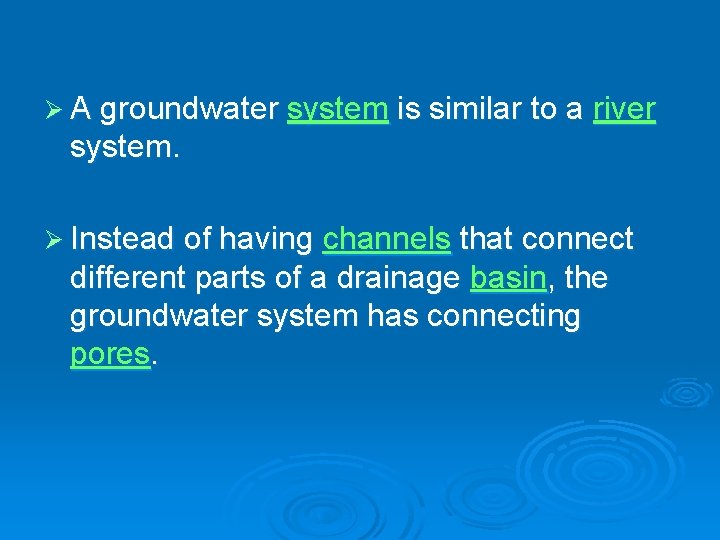 ➢ A groundwater system is similar to a river system.

➢ Instead of having channels that connect different parts of a drainage basin, the groundwater system has connecting pores.